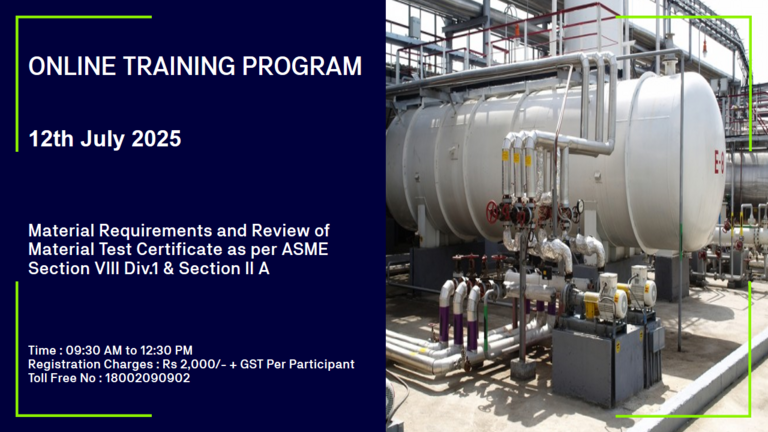 ONLINE TRAINING PROGRAM

12th July 2025

Material Requirements and Review of Material Test Certificate as per ASME Section VIII Div.1 & Section II A

Time : 09:30 AM to 12:30 PM
Registration Charges : Rs 2,000/- + GST Per Participant
Toll Free No : 18002090902

E-0